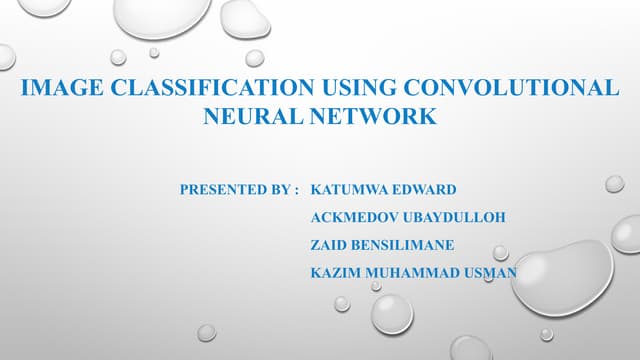 IMAGE CLASSIFICATION USING CONVOLUTIONAL NEURAL NETWORK

PRESENTED BY : KATUMWA EDWARD
ACKMEDOV UBAYDULLOH
ZAID BENSILIMANE
KAZIM MUHAMMAD USMAN